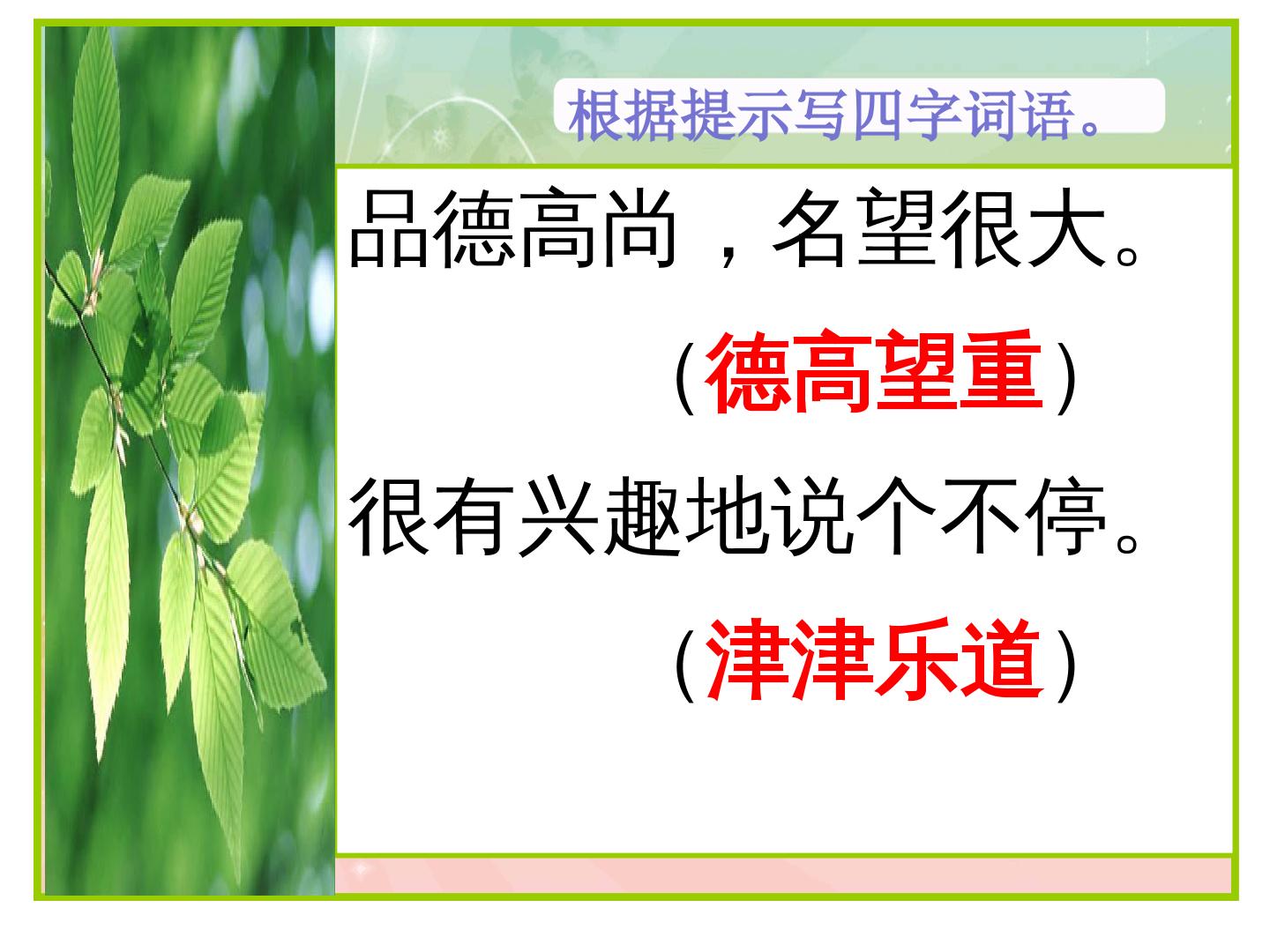 根据提示写四字词语。

品德高尚，名望很大。

（德高望重）

很有兴趣地说个不停。

（津津乐道）